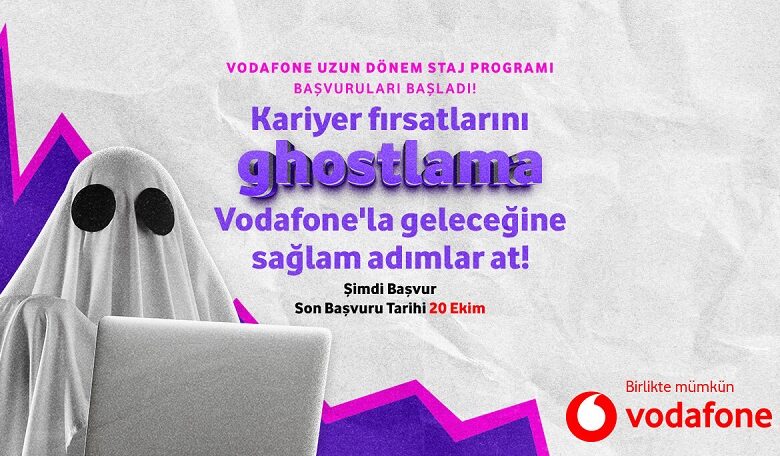 VODAFONE UZUN DÖNEM STAJ PROGRAMI BAŞVURULARI BAŞLADI!

Kariyer fırsatlarını ghostlama

Vodafone'la geleceğine sağlam adımlar at!

Şimdi Başvur
Son Başvuru Tarihi 20 Ekim

Birlikte mümkün
vodafone